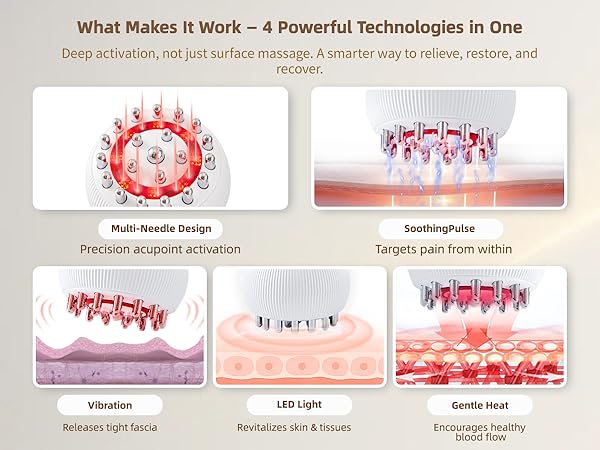 What Makes It Work – 4 Powerful Technologies in One

Deep activation, not just surface massage. A smarter way to relieve, restore, and recover.

Multi-Needle Design

Precision acupoint activation

SoothingPulse

Targets pain from within

Vibration

Releases tight fascia

LED Light

Revitalizes skin & tissues

Gentle Heat

Encourages healthy blood flow